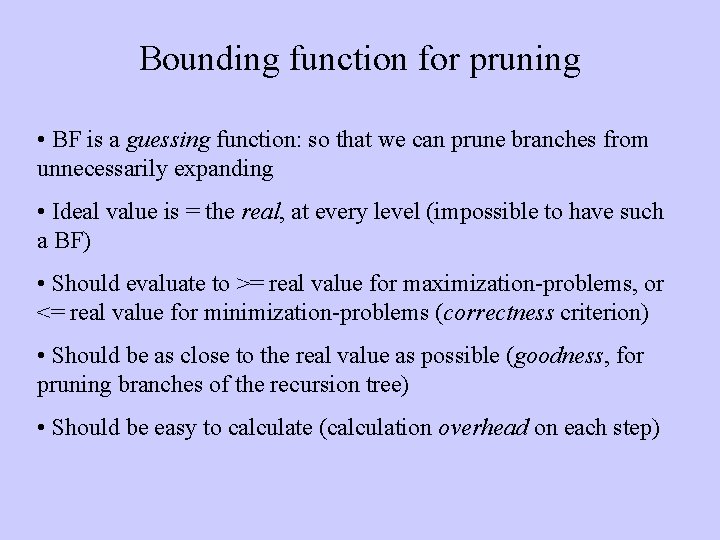 Bounding function for pruning

• BF is a guessing function: so that we can prune branches from unnecessarily expanding

• Ideal value is = the real, at every level (impossible to have such a BF)

• Should evaluate to >= real value for maximization-problems, or <= real value for minimization-problems (correctness criterion)

• Should be as close to the real value as possible (goodness, for pruning branches of the recursion tree)

• Should be easy to calculate (calculation overhead on each step)